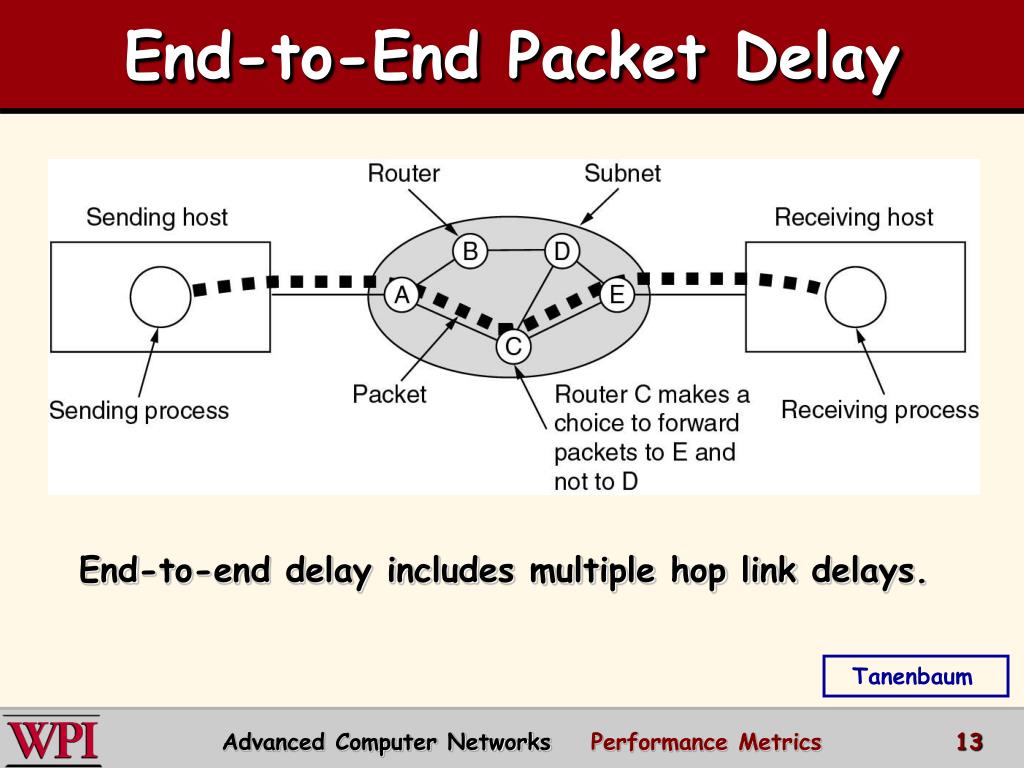 End-to-End Packet Delay

Router

Subnet

Sending host

Receiving host

B

D

A

E

C

Sending process

Packet

Router C makes a choice to forward packets to E and not to D

Receiving process

End-to-end delay includes multiple hop link delays.

Tanenbaum

WPI

Advanced Computer Networks

Performance Metrics

13